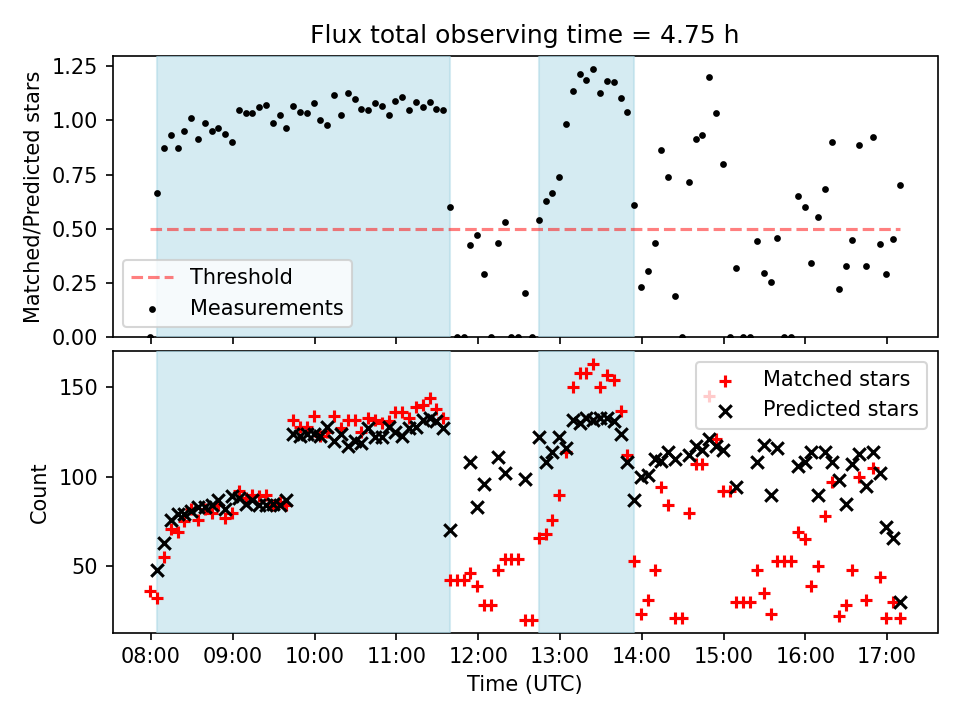 Flux total observing time = 4.75 h

Matched/Predicted stars

1.25
1.00
0.75
0.50
0.25
0.00

Threshold
Measurements

Count

150
100
50

Matched stars
Predicted stars

08:00
09:00
10:00
11:00
12:00
13:00
14:00
15:00
16:00
17:00

Time (UTC)